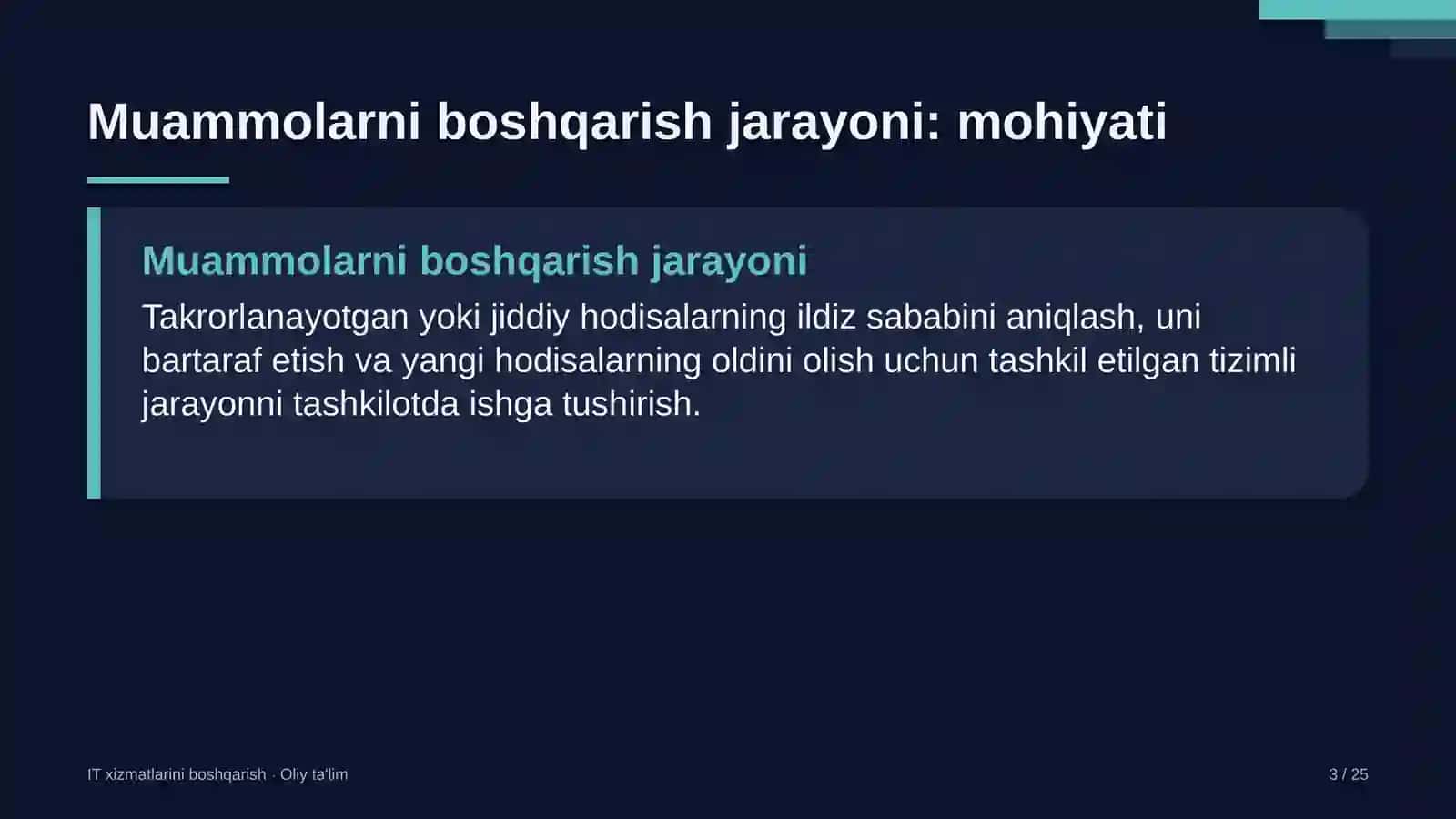 Muammolarni boshqarish jarayoni: mohiyati

Muammolarni boshqarish jarayoni

Takrorlanayotgan yoki jiddiy hodisalarning ildiz sababini aniqlash, uni bartaraf etish va yangi hodisalarning oldini olish uchun tashkil etilgan tizimli jarayonni tashkilotda ishga tushirish.

IT xizmatlarini boshqarish · Oliy ta'lim

3 / 25